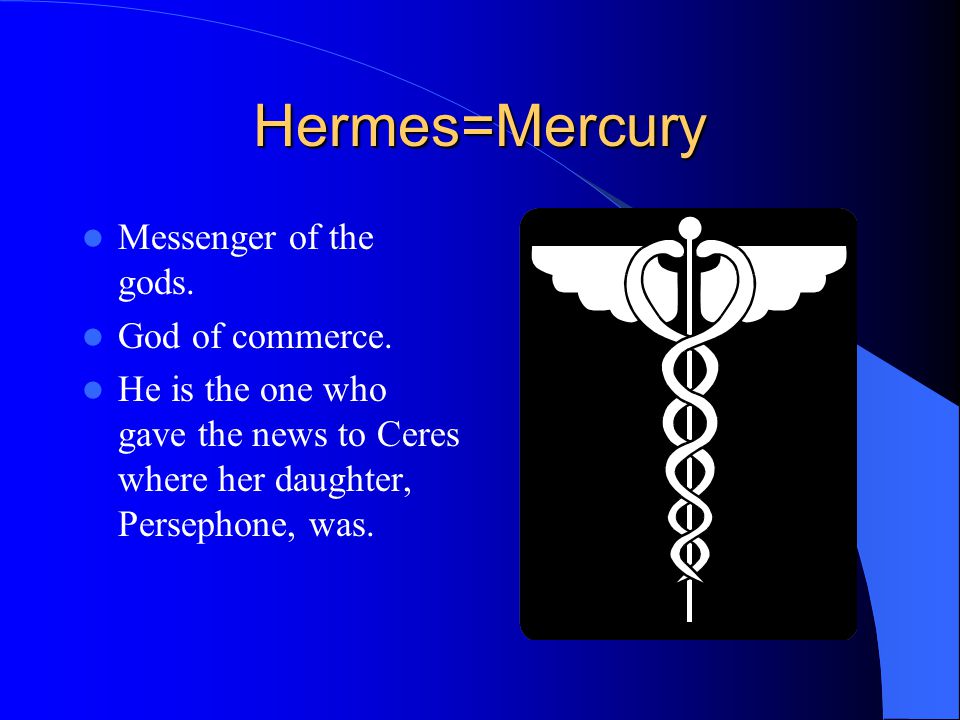 Hermes=Mercury

- Messenger of the gods.
- God of commerce.
- He is the one who gave the news to Ceres where her daughter, Persephone, was.